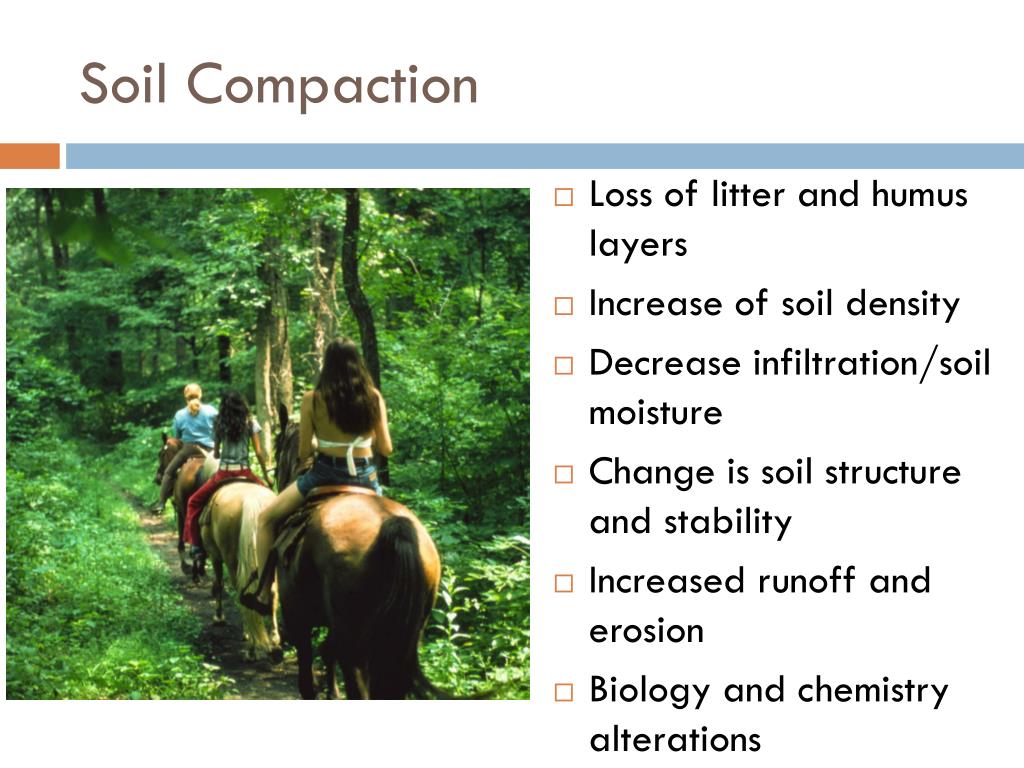 Soil Compaction

□ Loss of litter and humus layers
□ Increase of soil density
□ Decrease infiltration/soil moisture
□ Change is soil structure and stability
□ Increased runoff and erosion
□ Biology and chemistry alterations